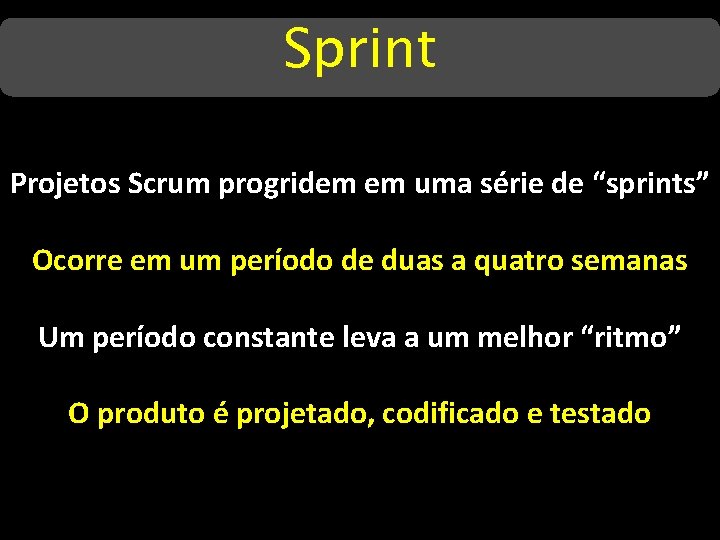 Sprint

Projetos Scrum progridem em uma série de “sprints”

Ocorre em um período de duas a quatro semanas

Um período constante leva a um melhor “ritmo”

O produto é projetado, codificado e testado